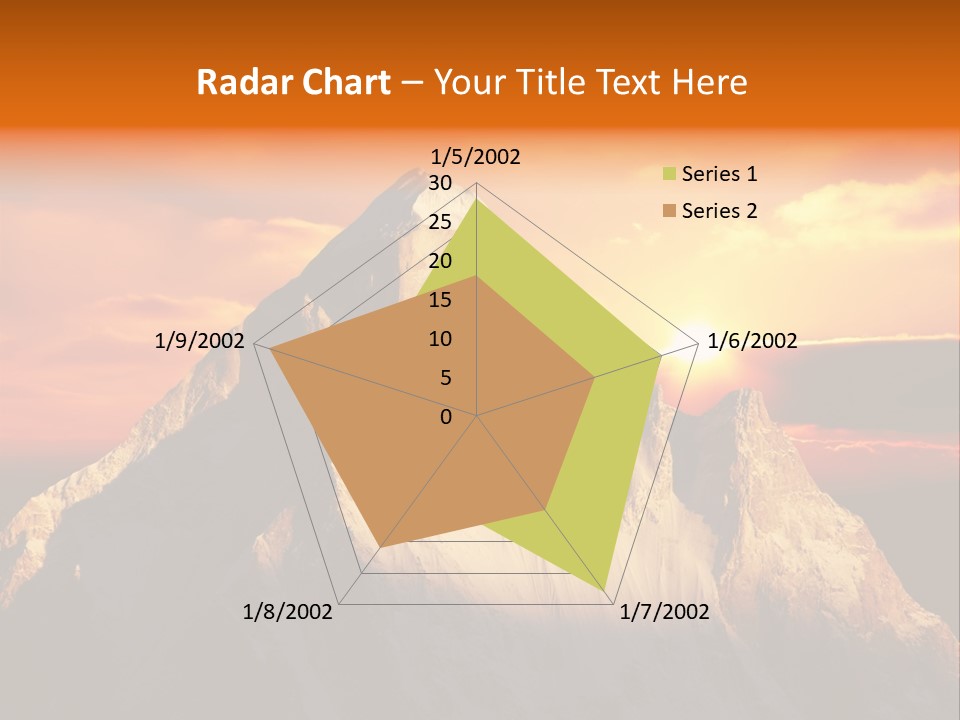 Radar Chart – Your Title Text Here

1/5/2002
30
25
20
15
10
5
0

Series 1
Series 2

1/6/2002
1/7/2002
1/8/2002
1/9/2002